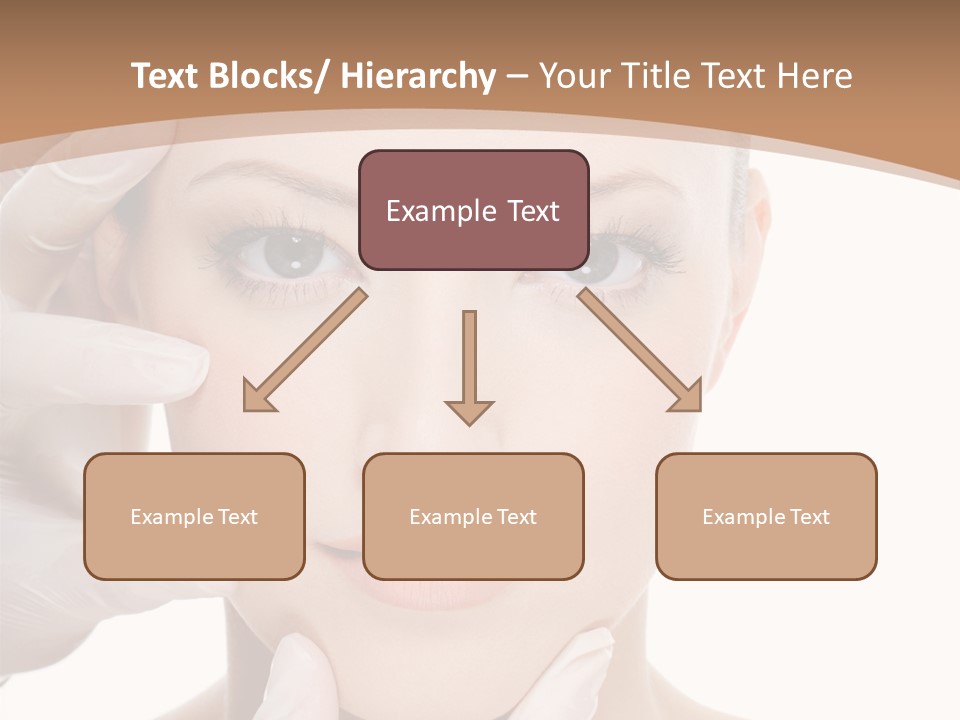 Text Blocks/ Hierarchy – Your Title Text Here

Example Text

Example Text

Example Text

Example Text